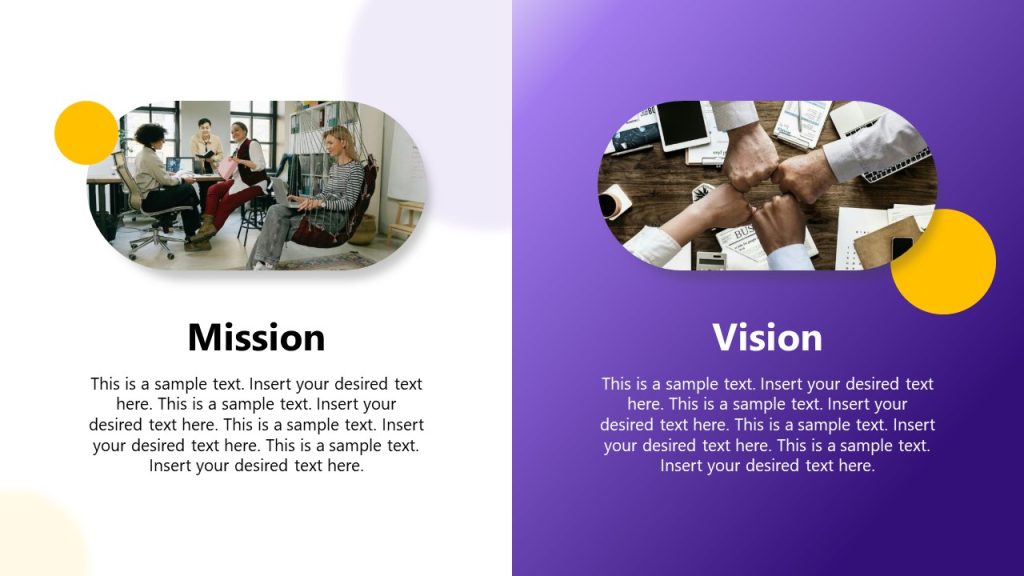 Mission

This is a sample text. Insert your desired text here. This is a sample text. Insert your desired text here. This is a sample text. Insert your desired text here. This is a sample text. Insert your desired text here.

Vision

This is a sample text. Insert your desired text here. This is a sample text. Insert your desired text here. This is a sample text. Insert your desired text here. This is a sample text. Insert your desired text here.